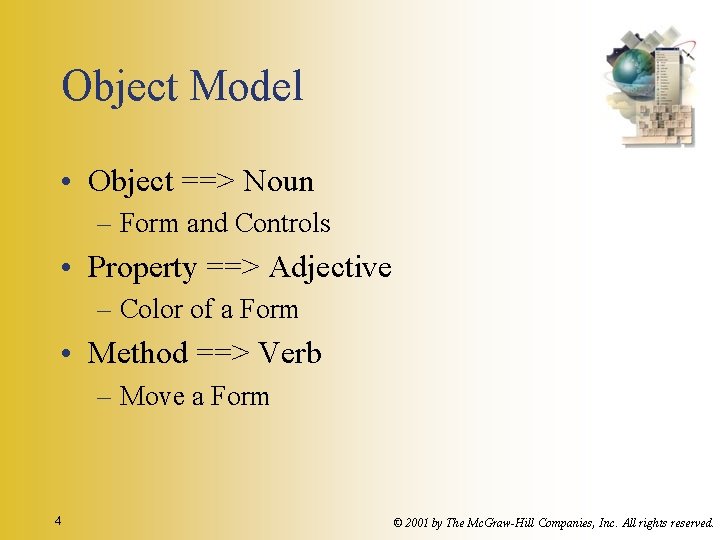 Object Model

• Object ==> Noun
  – Form and Controls
• Property ==> Adjective
  – Color of a Form
• Method ==> Verb
  – Move a Form

4

© 2001 by The McGraw-Hill Companies, Inc. All rights reserved.